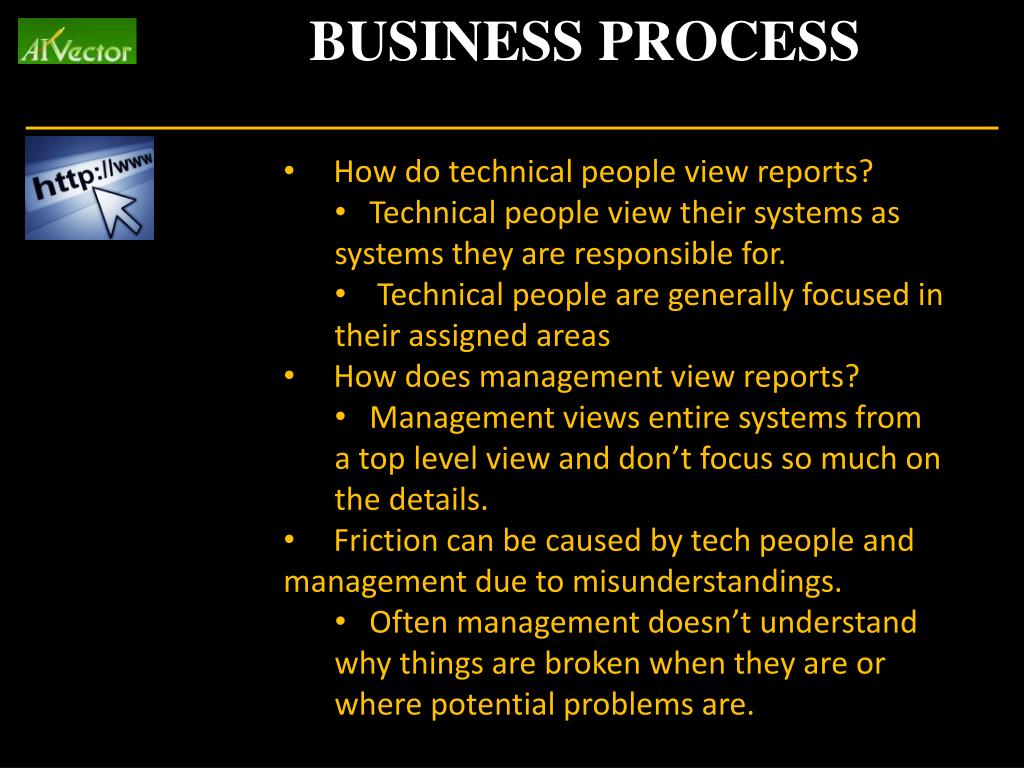 AIVector

BUSINESS PROCESS

http://www

• How do technical people view reports?
• Technical people view their systems as systems they are responsible for.
• Technical people are generally focused in their assigned areas
• How does management view reports?
• Management views entire systems from a top level view and don’t focus so much on the details.
• Friction can be caused by tech people and management due to misunderstandings.
• Often management doesn’t understand why things are broken when they are or where potential problems are.